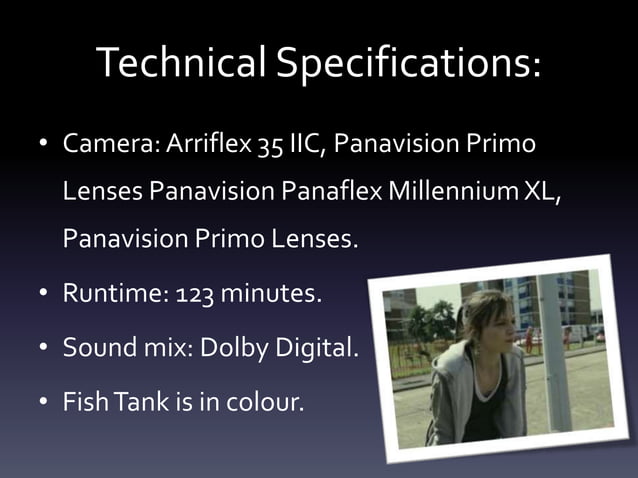 Technical Specifications:

• Camera: Arriflex 35 IIC, Panavision Primo Lenses Panavision Panaflex Millennium XL, Panavision Primo Lenses.

• Runtime: 123 minutes.

• Sound mix: Dolby Digital.

• Fish Tank is in colour.